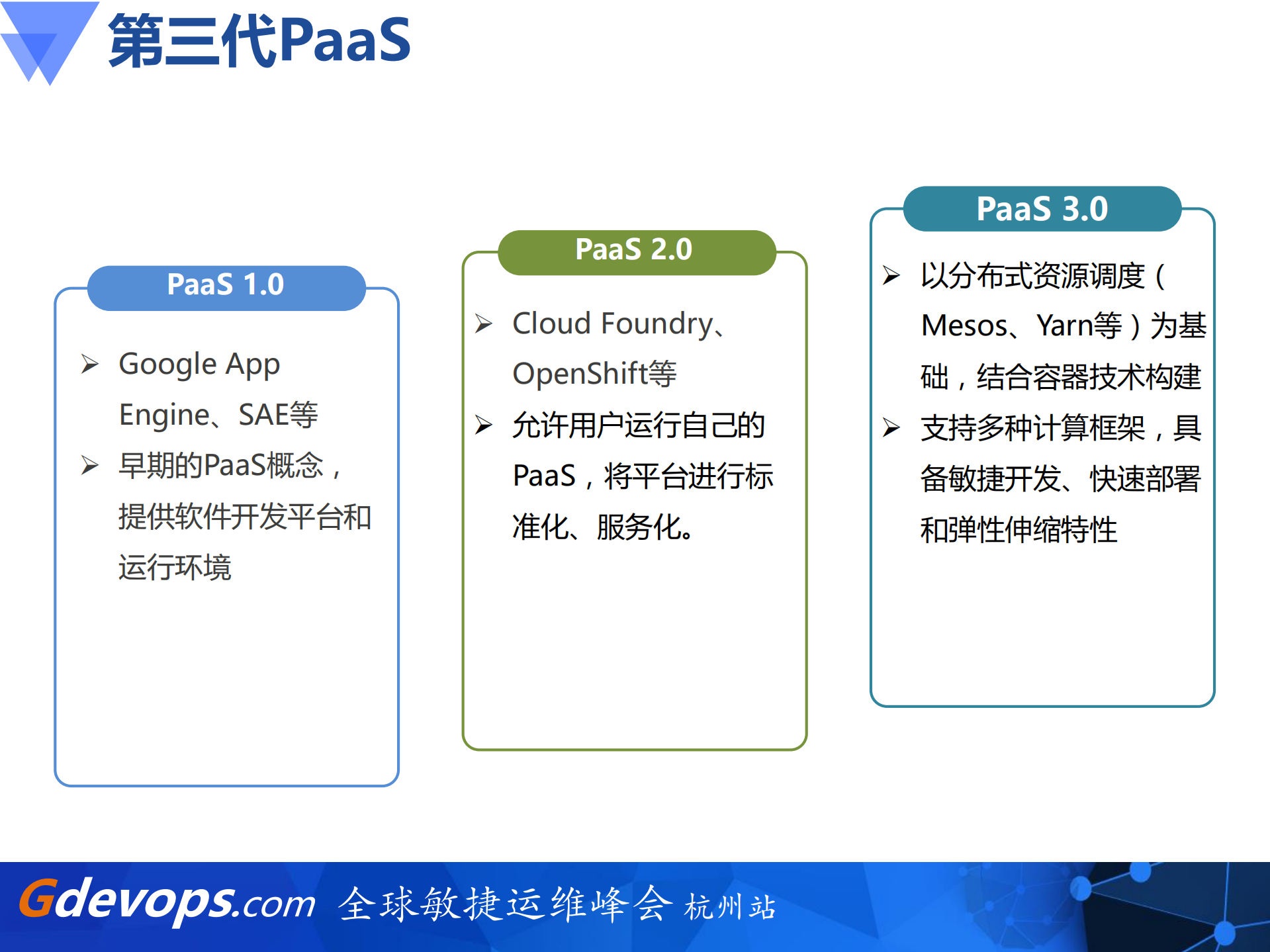 第三代PaaS

PaaS 1.0

➢ Google App Engine、SAE等
➢ 早期的PaaS概念，提供软件开发平台和运行环境

PaaS 2.0

➢ Cloud Foundry、OpenShift等
➢ 允许用户运行自己的PaaS，将平台进行标准化、服务化。

PaaS 3.0

➢ 以分布式资源调度（Mesos、Yarn等）为基础，结合容器技术构建
➢ 支持多种计算框架，具备敏捷开发、快速部署和弹性伸缩特性

Gdevops.com 全球敏捷运维峰会 杭州站